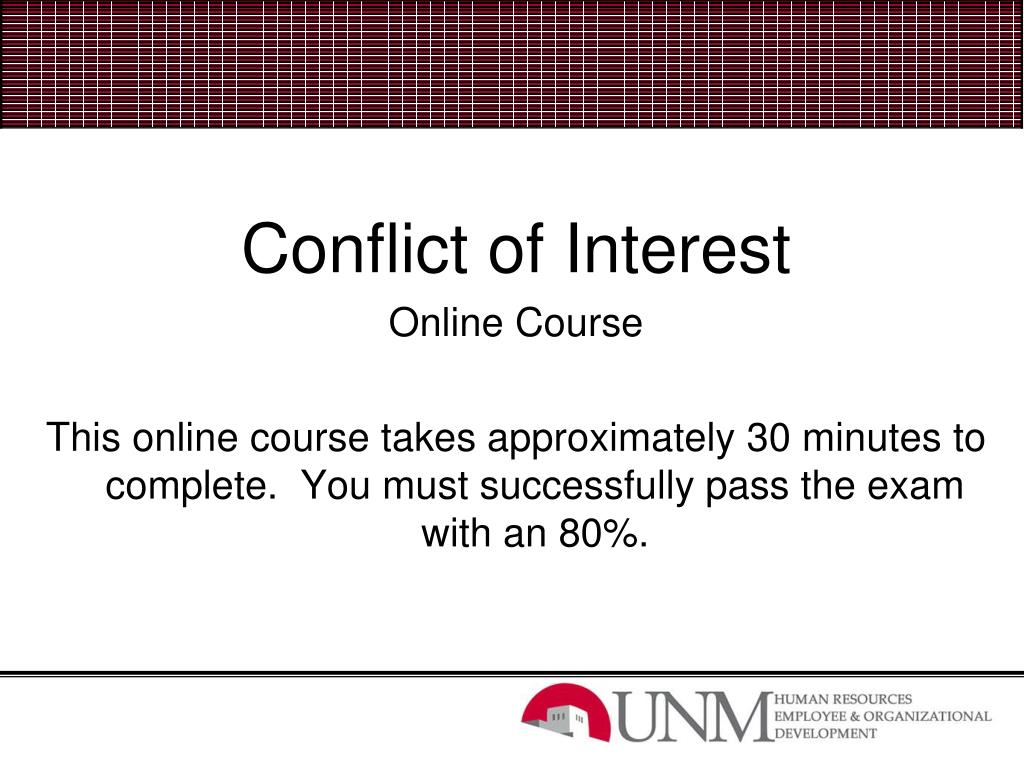 Conflict of Interest

Online Course

This online course takes approximately 30 minutes to complete. You must successfully pass the exam with an 80%.

UNM HUMAN RESOURCES EMPLOYEE & ORGANIZATIONAL DEVELOPMENT